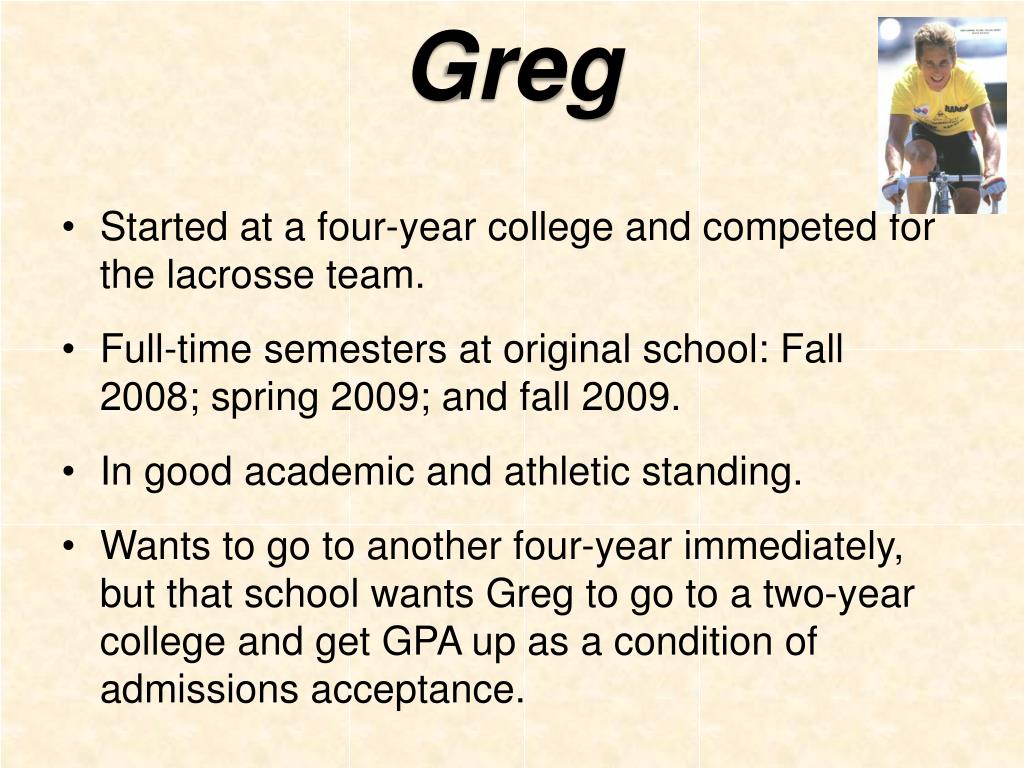 Greg

• Started at a four-year college and competed for the lacrosse team.

• Full-time semesters at original school: Fall 2008; spring 2009; and fall 2009.

• In good academic and athletic standing.

• Wants to go to another four-year immediately, but that school wants Greg to go to a two-year college and get GPA up as a condition of admissions acceptance.